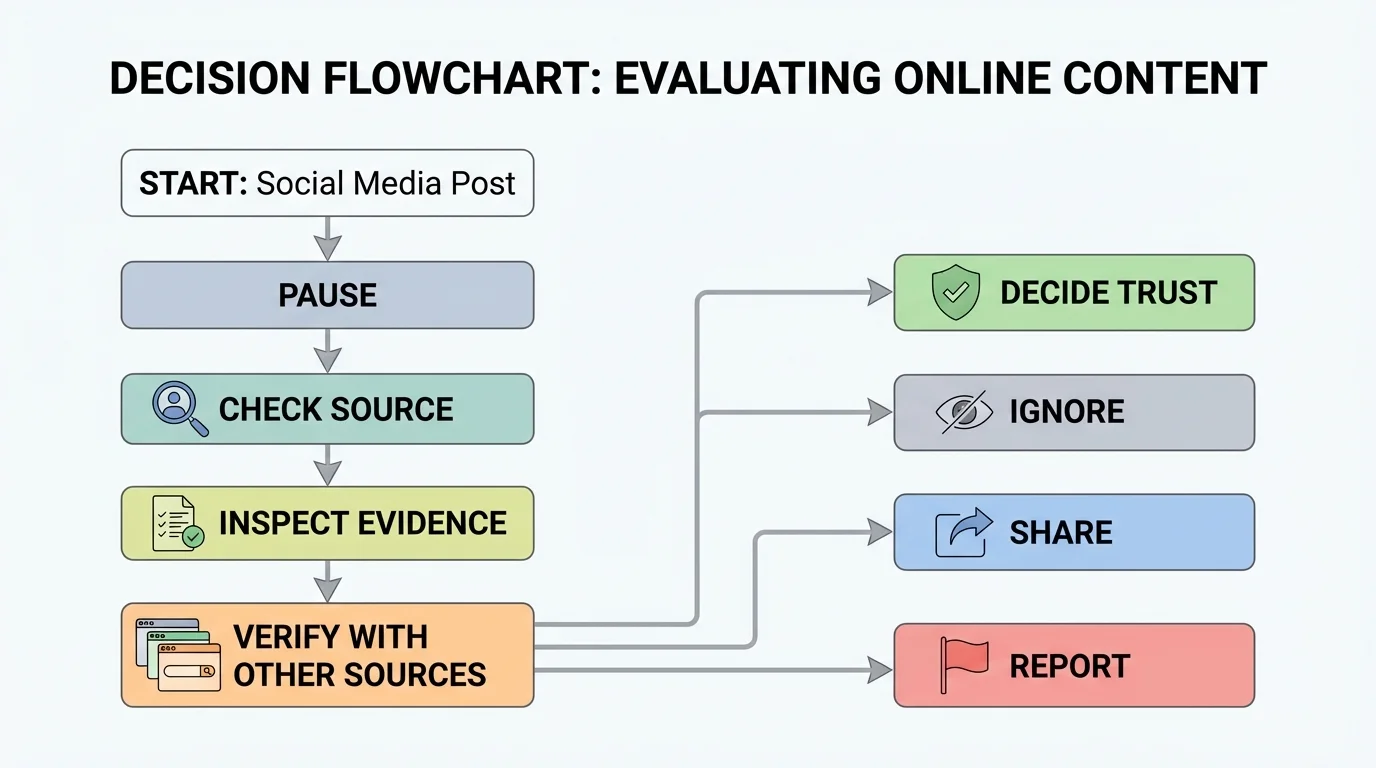 DECISION FLOWCHART: EVALUATING ONLINE CONTENT

START: Social Media Post

PAUSE

CHECK SOURCE

INSPECT EVIDENCE

VERIFY WITH OTHER SOURCES

DECIDE TRUST

IGNORE

SHARE

REPORT